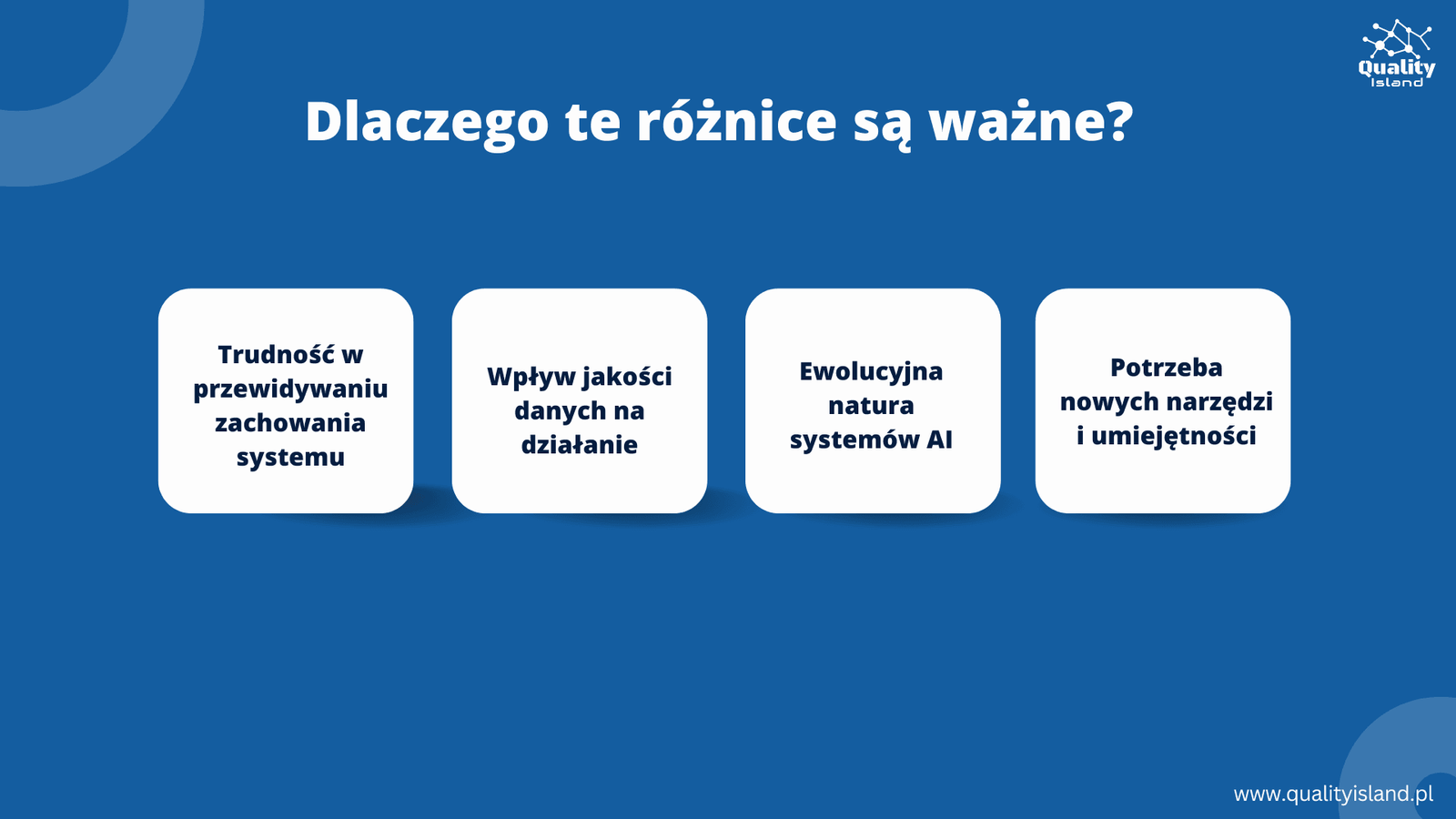 Quality Island

Dlaczego te różnice są ważne?

Trudność w przewidywaniu zachowania systemu

Wpływ jakości danych na działanie

Ewolucyjna natura systemów AI

Potrzeba nowych narzędzi i umiejętności

www.qualityisland.pl